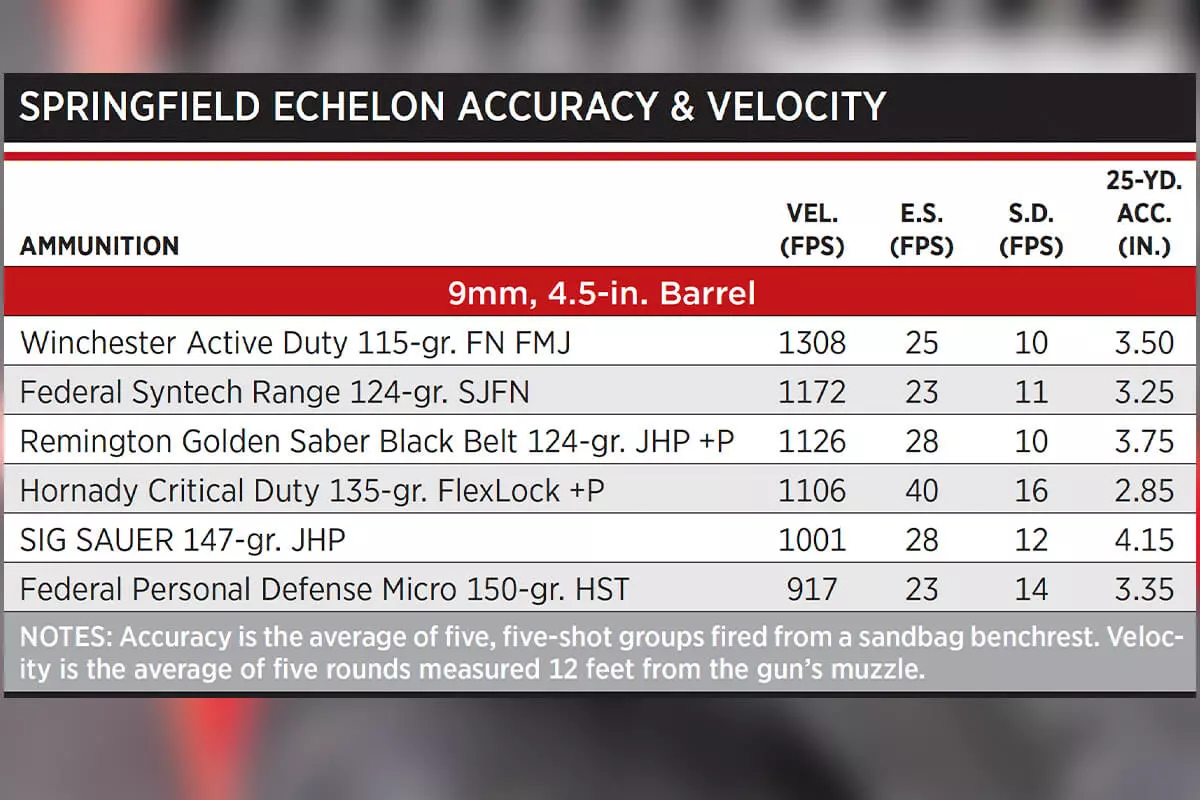 SPRINGFIELD ECHELON ACCURACY & VELOCITY

| AMMUNITION | VEL. (FPS) | E.S. (FPS) | S.D. (FPS) | 25-YD. ACC. (IN.) |
|---|---|---|---|---|
| 9mm, 4.5-in. Barrel | | | | |
| Winchester Active Duty 115-gr. FN FMJ | 1308 | 25 | 10 | 3.50 |
| Federal Syntech Range 124-gr. SJFN | 1172 | 23 | 11 | 3.25 |
| Remington Golden Saber Black Belt 124-gr. JHP +P | 1126 | 28 | 10 | 3.75 |
| Hornady Critical Duty 135-gr. FlexLock +P | 1106 | 40 | 16 | 2.85 |
| SIG SAUER 147-gr. JHP | 1001 | 28 | 12 | 4.15 |
| Federal Personal Defense Micro 150-gr. HST | 917 | 23 | 14 | 3.35 |

NOTES: Accuracy is the average of five, five-shot groups fired from a sandbag benchrest. Velocity is the average of five rounds measured 12 feet from the gun's muzzle.